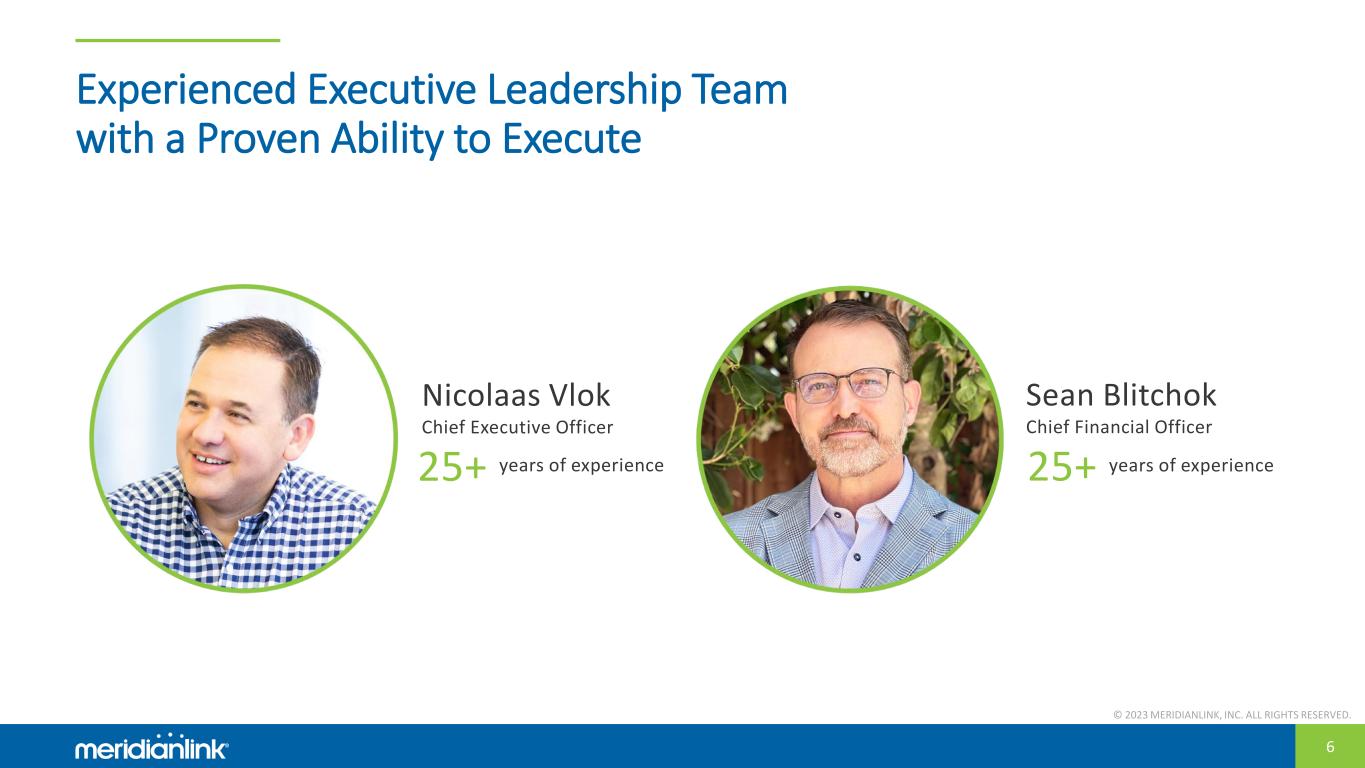 Experienced Executive Leadership Team with a Proven Ability to Execute

Nicolaas Vlok
Chief Executive Officer
25+ years of experience

Sean Blitchok
Chief Financial Officer
25+ years of experience

© 2023 MERIDIANLINK, INC. ALL RIGHTS RESERVED.

meridianlink®

6